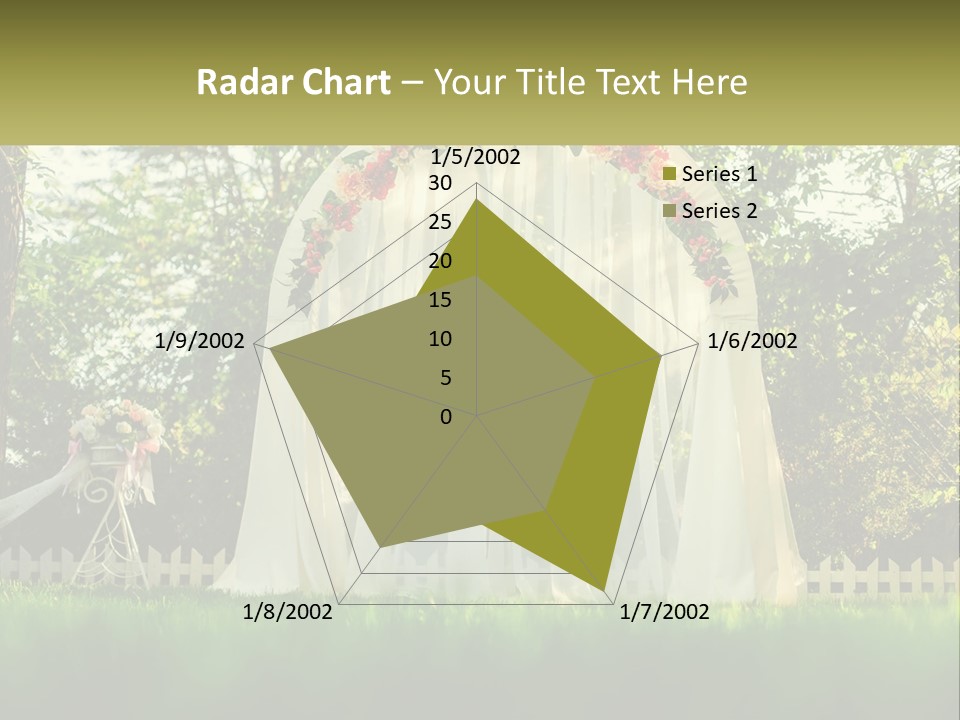 Radar Chart – Your Title Text Here

1/5/2002
30
25
20
15
10
5
0
1/6/2002
1/7/2002
1/8/2002
1/9/2002

Series 1
Series 2